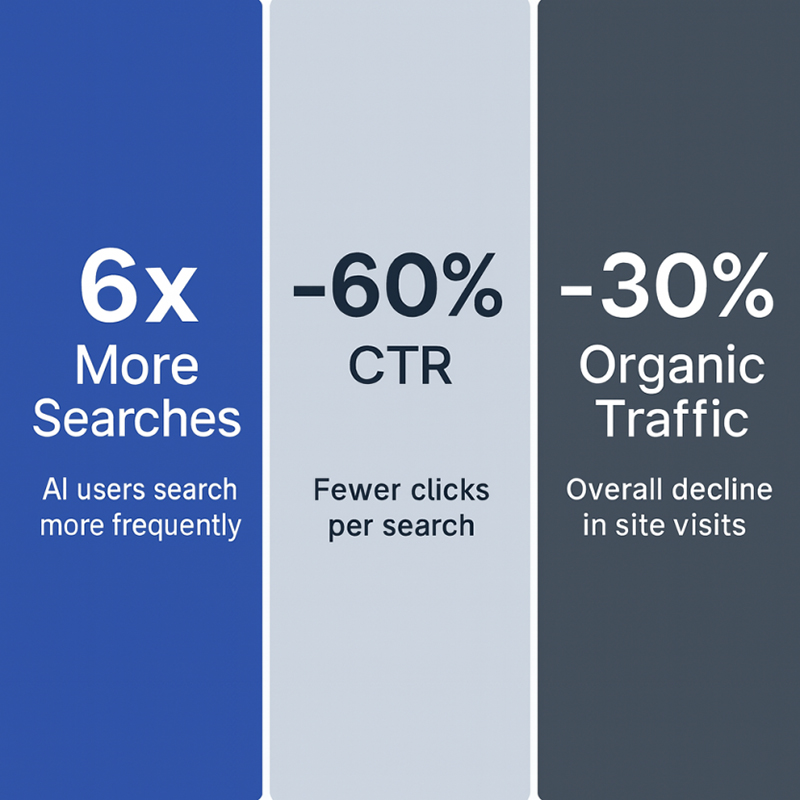 6x
More Searches

AI users search more frequently

-60%
CTR

Fewer clicks per search

-30%
Organic Traffic

Overall decline in site visits